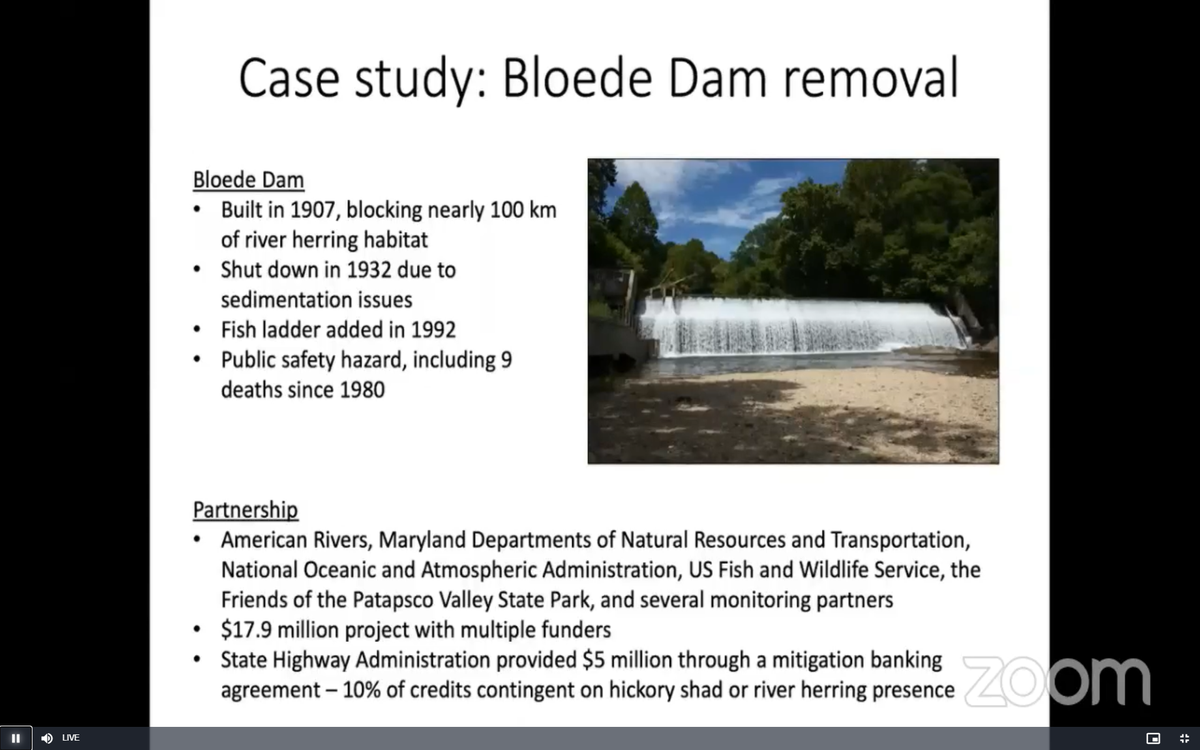 Case study: Bloede Dam removal

Bloede Dam
• Built in 1907, blocking nearly 100 km of river herring habitat
• Shut down in 1932 due to sedimentation issues
• Fish ladder added in 1992
• Public safety hazard, including 9 deaths since 1980

Partnership
• American Rivers, Maryland Departments of Natural Resources and Transportation, National Oceanic and Atmospheric Administration, US Fish and Wildlife Service, the Friends of the Patapsco Valley State Park, and several monitoring partners
• $17.9 million project with multiple funders
• State Highway Administration provided $5 million through a mitigation banking agreement – 10% of credits contingent on hickory shad or river herring presence

zoom

LIVE